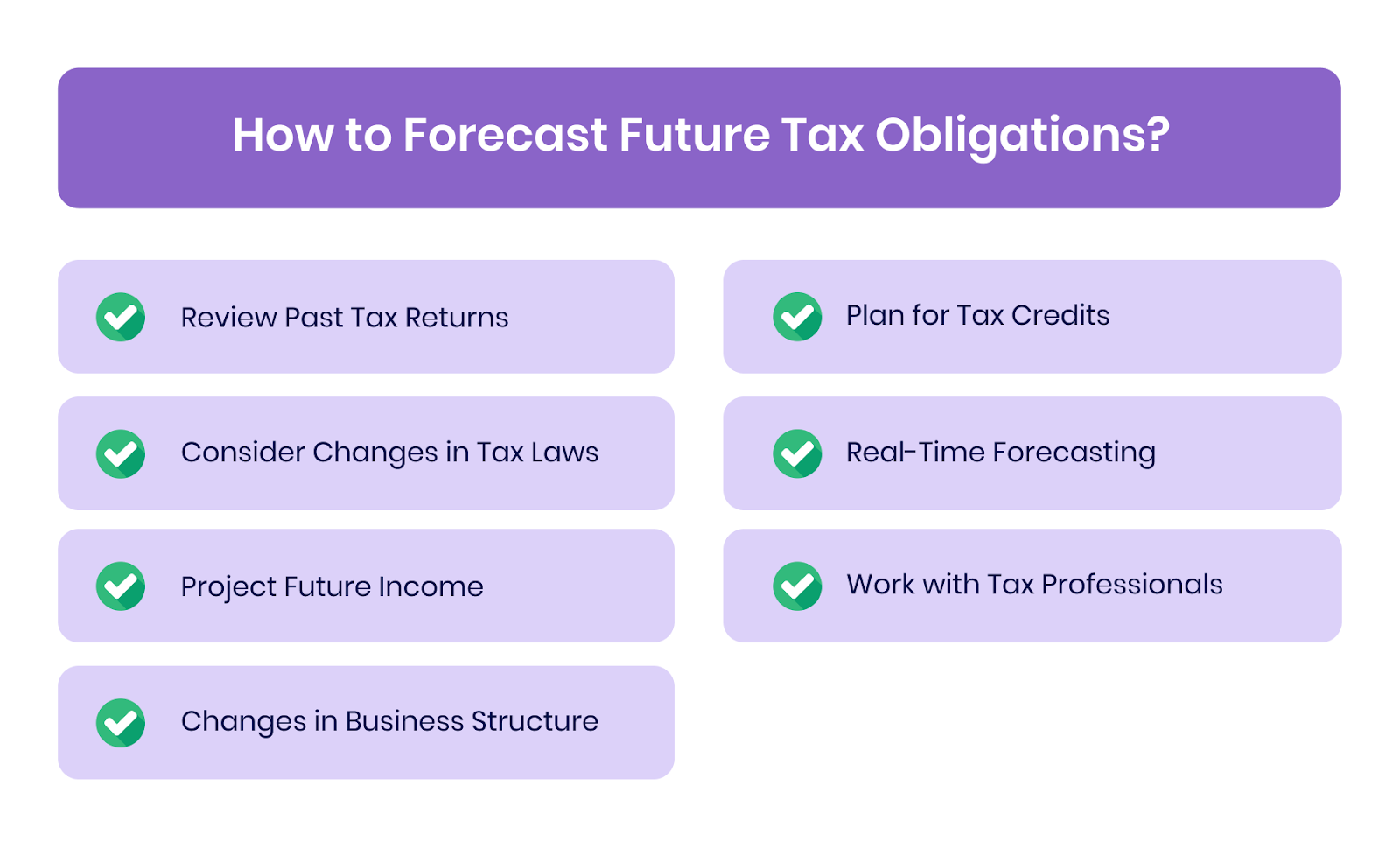 How to Forecast Future Tax Obligations?

Review Past Tax Returns

Consider Changes in Tax Laws

Project Future Income

Changes in Business Structure

Plan for Tax Credits

Real-Time Forecasting

Work with Tax Professionals